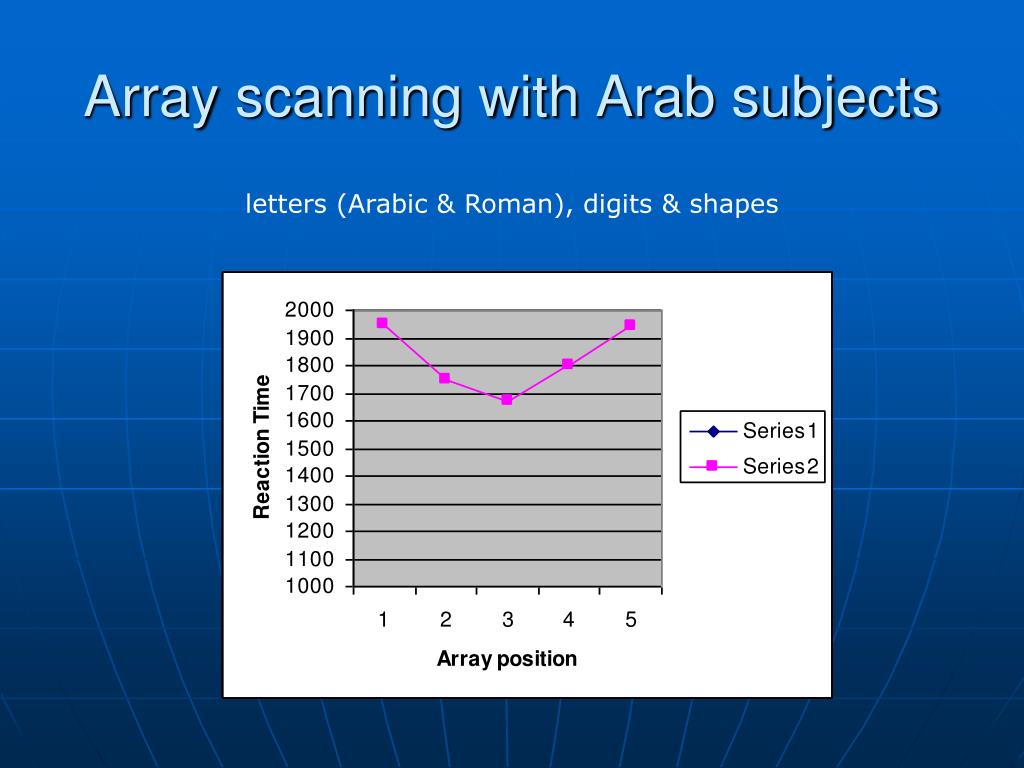 Array scanning with Arab subjects

letters (Arabic & Roman), digits & shapes

Reaction Time

2000
1900
1800
1700
1600
1500
1400
1300
1200
1100
1000

1 2 3 4 5

Array position

Series1
Series2